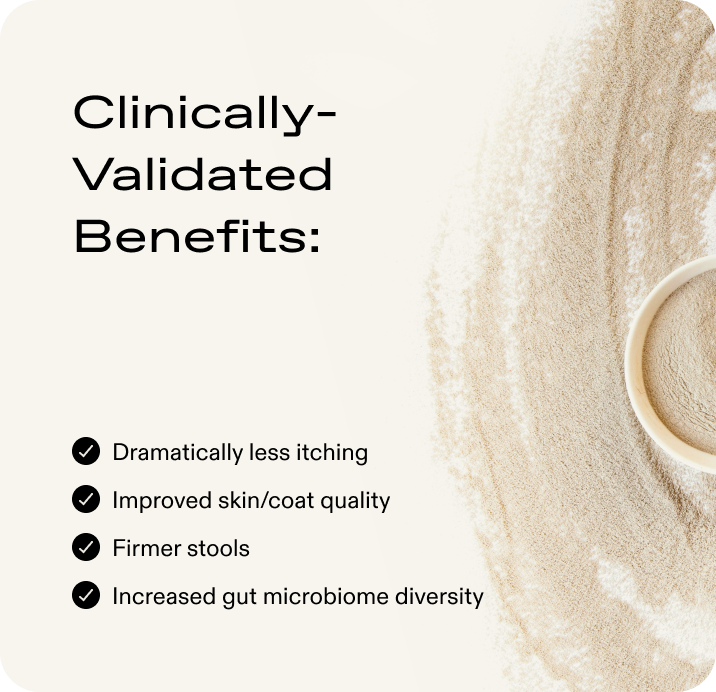 Clinically-Validated Benefits:

Dramatically less itching

Improved skin/coat quality

Firmer stools

Increased gut microbiome diversity